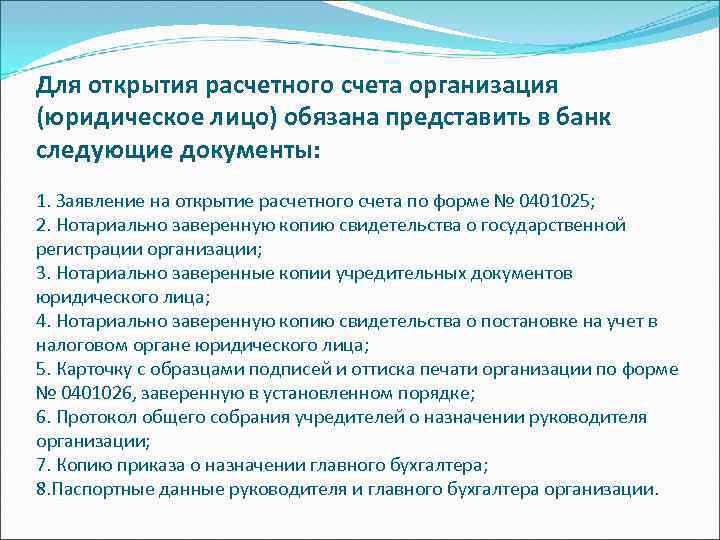 Для открытия расчетного счета организация (юридическое лицо) обязана представить в банк следующие документы:

1. Заявление на открытие расчетного счета по форме № 0401025;
2. Нотариально заверенную копию свидетельства о государственной регистрации организации;
3. Нотариально заверенные копии учредительных документов юридического лица;
4. Нотариально заверенную копию свидетельства о постановке на учет в налоговом органе юридического лица;
5. Карточку с образцами подписей и оттиска печати организации по форме № 0401026, заверенную в установленном порядке;
6. Протокол общего собрания учредителей о назначении руководителя организации;
7. Копию приказа о назначении главного бухгалтера;
8.Паспортные данные руководителя и главного бухгалтера организации.